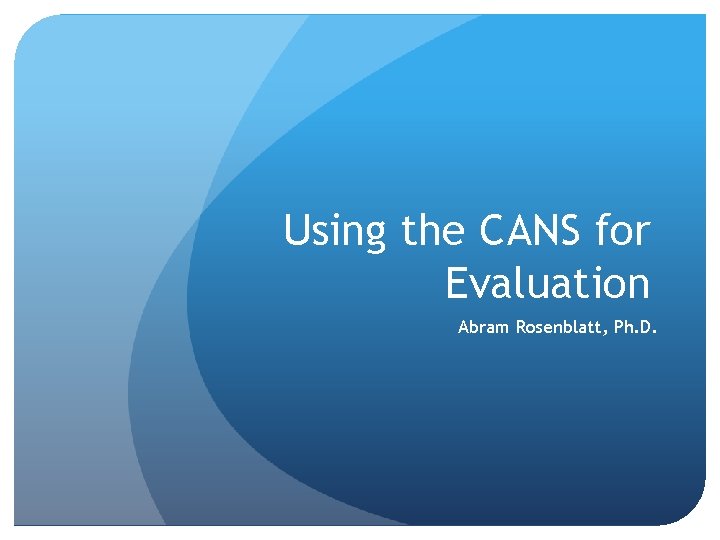 Using the CANS for Evaluation

Abram Rosenblatt, Ph.D.